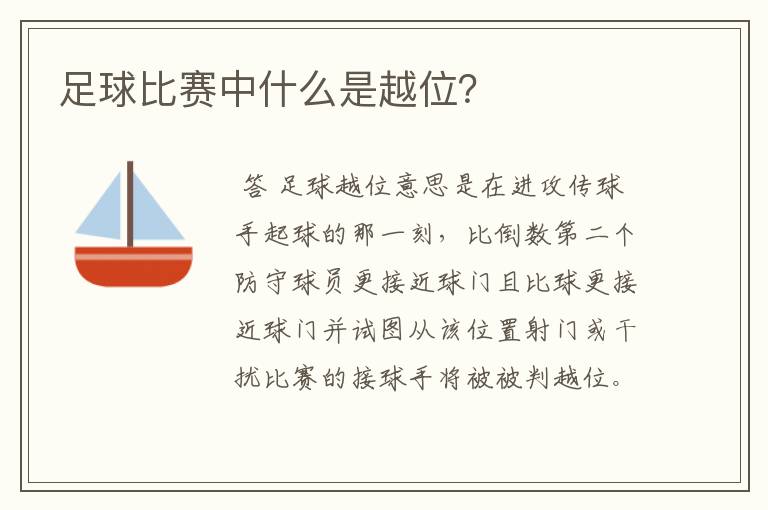 足球比赛中什么是越位?

答 足球越位意思是在进攻传球手起球的那一刻，比倒数第二个防守球员更接近球门且比球更接近球门并试图从该位置射门或干扰比赛的接球手将被被判越位。